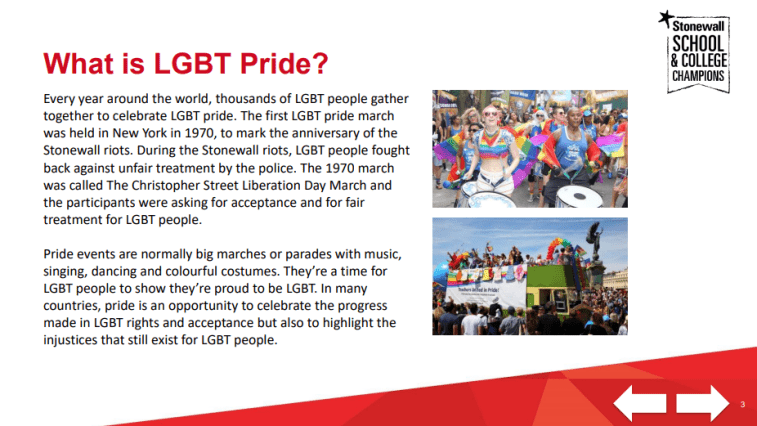 Stonewall SCHOOL & COLLEGE CHAMPIONS

What is LGBT Pride?

Every year around the world, thousands of LGBT people gather together to celebrate LGBT pride. The first LGBT pride march was held in New York in 1970, to mark the anniversary of the Stonewall riots. During the Stonewall riots, LGBT people fought back against unfair treatment by the police. The 1970 march was called The Christopher Street Liberation Day March and the participants were asking for acceptance and for fair treatment for LGBT people.

Pride events are normally big marches or parades with music, singing, dancing and colourful costumes. They're a time for LGBT people to show they're proud to be LGBT. In many countries, pride is an opportunity to celebrate the progress made in LGBT rights and acceptance but also to highlight the injustices that still exist for LGBT people.

Teachers United in Pride!

3